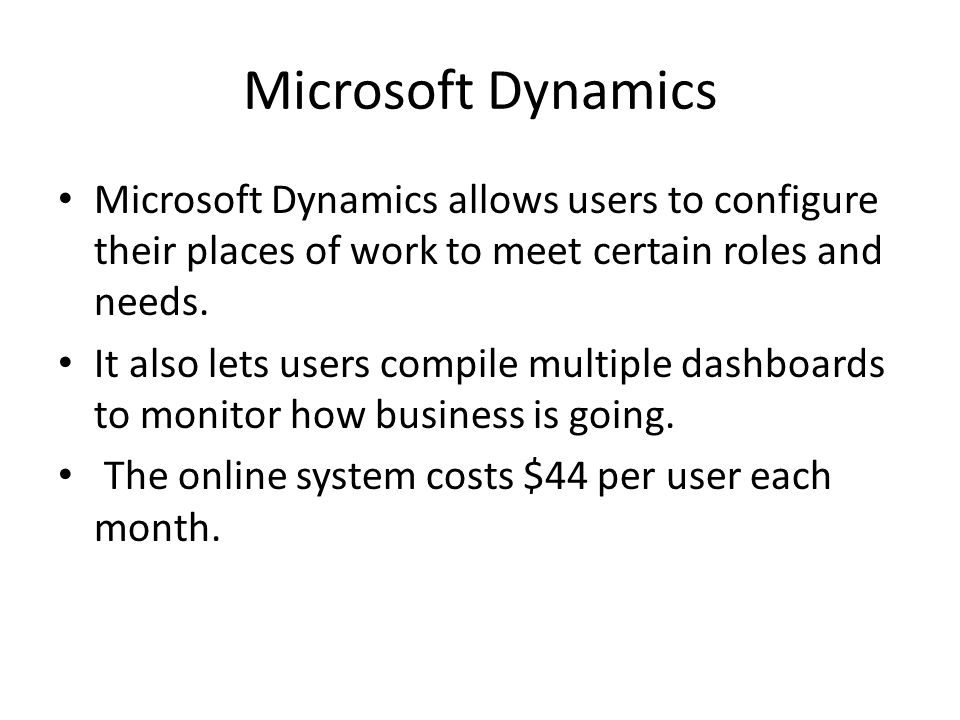 Microsoft Dynamics

• Microsoft Dynamics allows users to configure their places of work to meet certain roles and needs.

• It also lets users compile multiple dashboards to monitor how business is going.

• The online system costs \$44 per user each month.